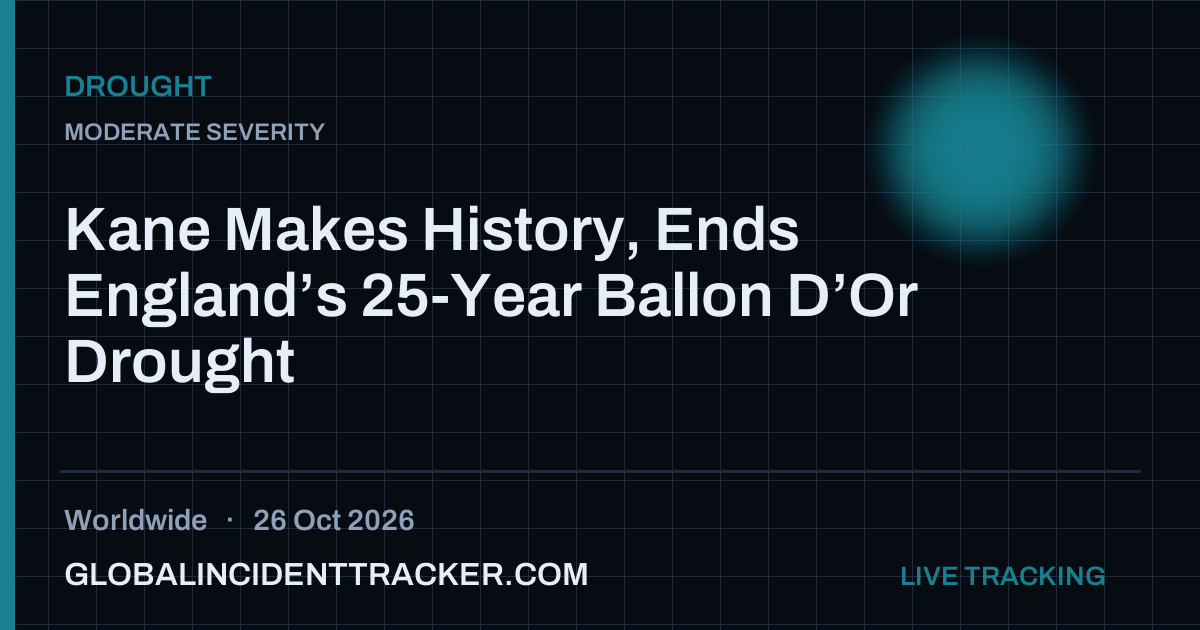 DROUGHT

MODERATE SEVERITY

Kane Makes History, Ends England's 25-Year Ballon D'Or Drought

Worldwide · 26 Oct 2026

GLOBALINCIDENTTRACKER.COM

LIVE TRACKING